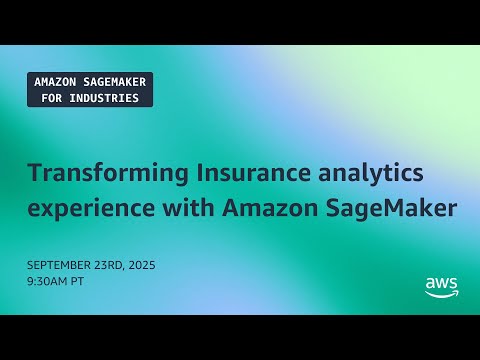 AMAZON SAGEMAKER
FOR INDUSTRIES

Transforming Insurance analytics experience with Amazon SageMaker

SEPTEMBER 23RD, 2025
9:30AM PT

aws